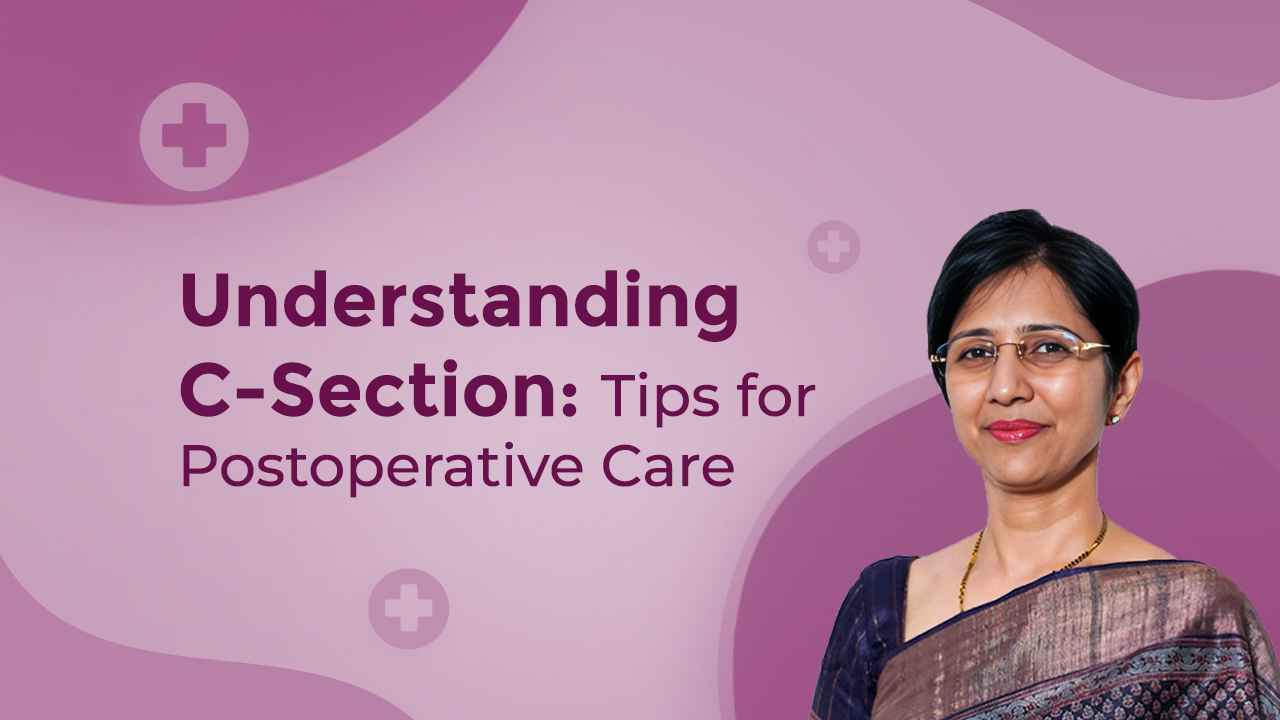 Understanding C-Section: Tips for Postoperative Care